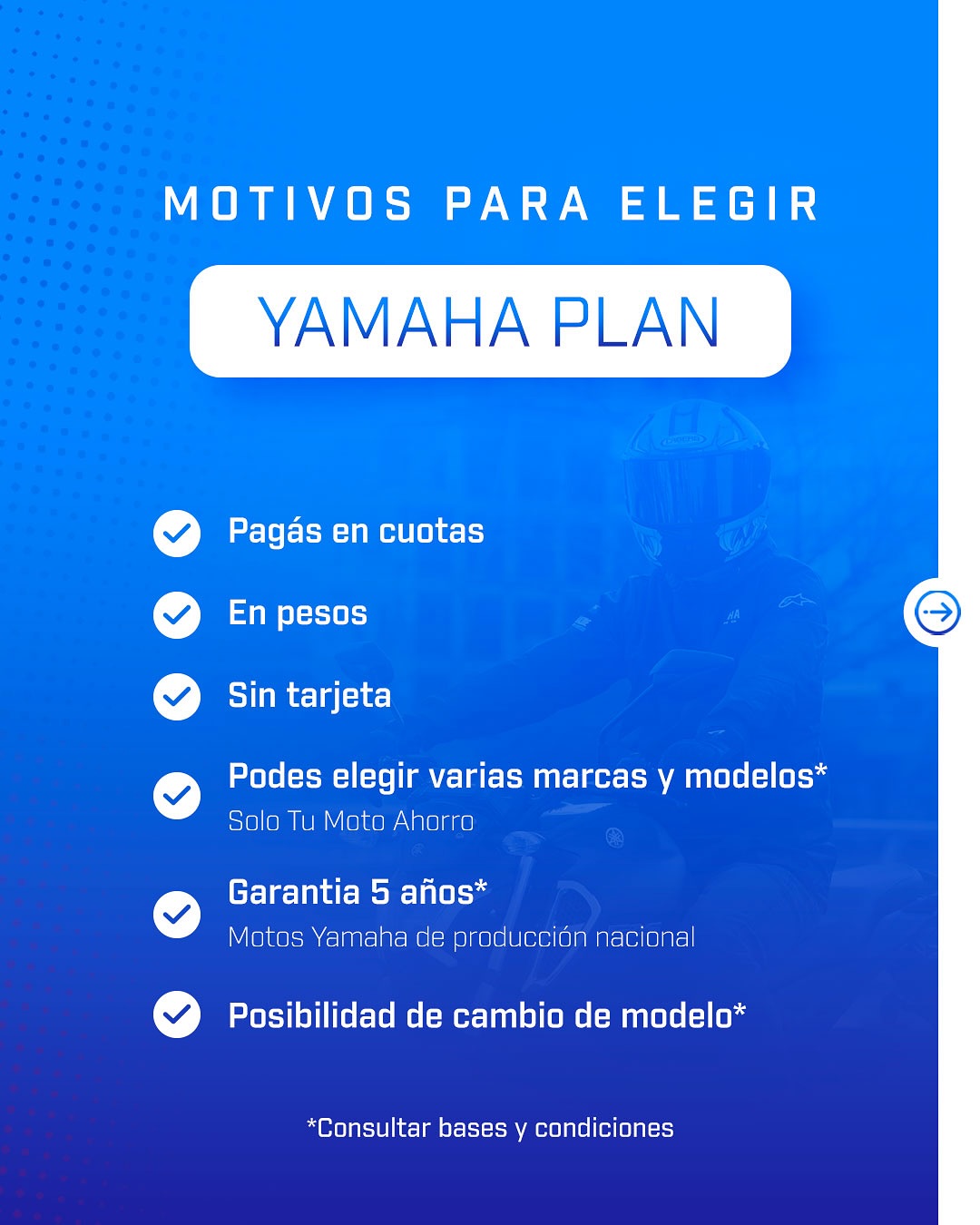 MOTIVOS PARA ELEGIR

YAMAHA PLAN

Pagás en cuotas

En pesos

Sin tarjeta

Podes elegir varias marcas y modelos*
Solo Tu Moto Ahorro

Garantia 5 años*
Motos Yamaha de producción nacional

Posibilidad de cambio de modelo*

*Consultar bases y condiciones